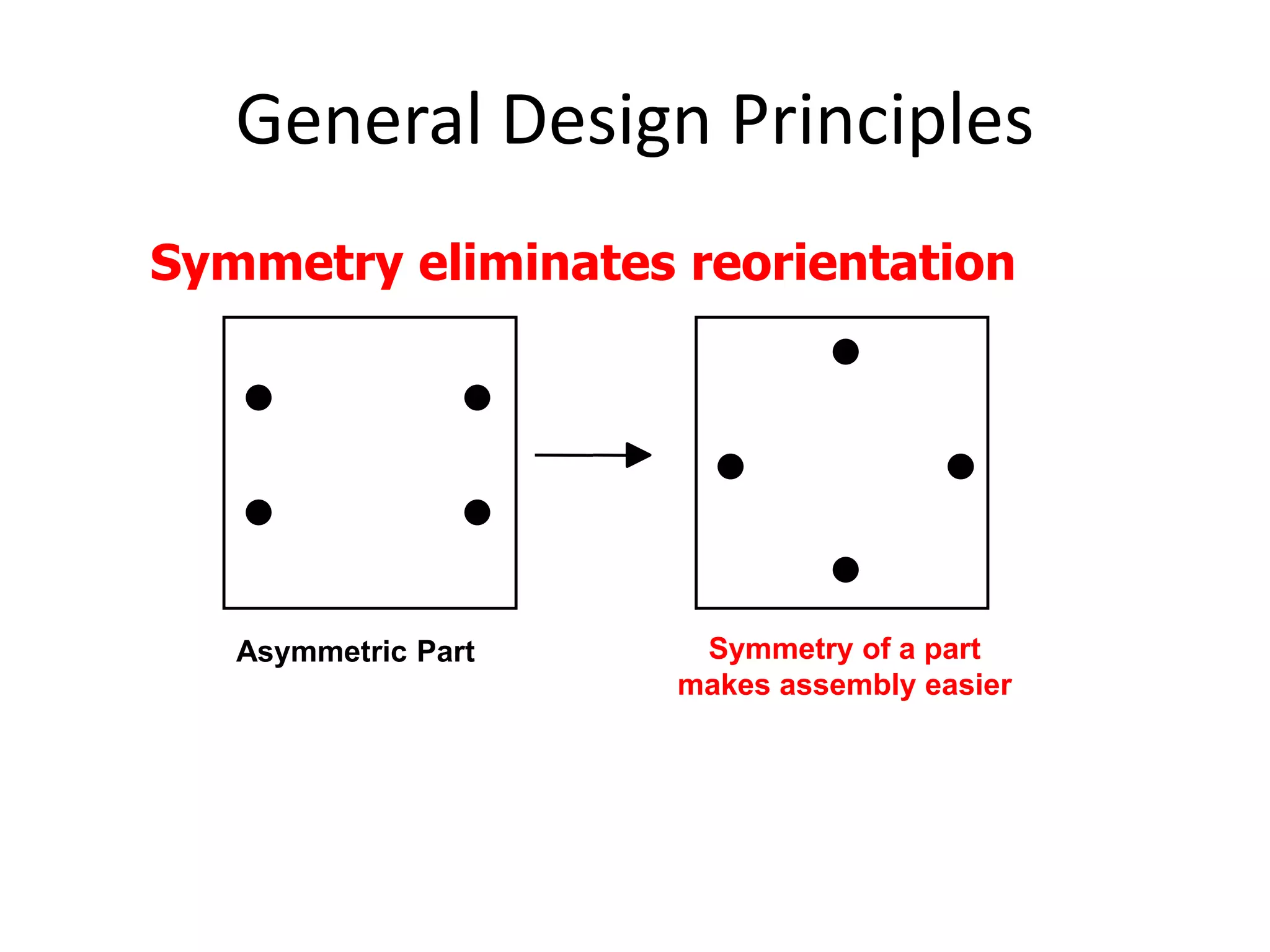 General Design Principles

Symmetry eliminates reorientation

Asymmetric Part

Symmetry of a part makes assembly easier